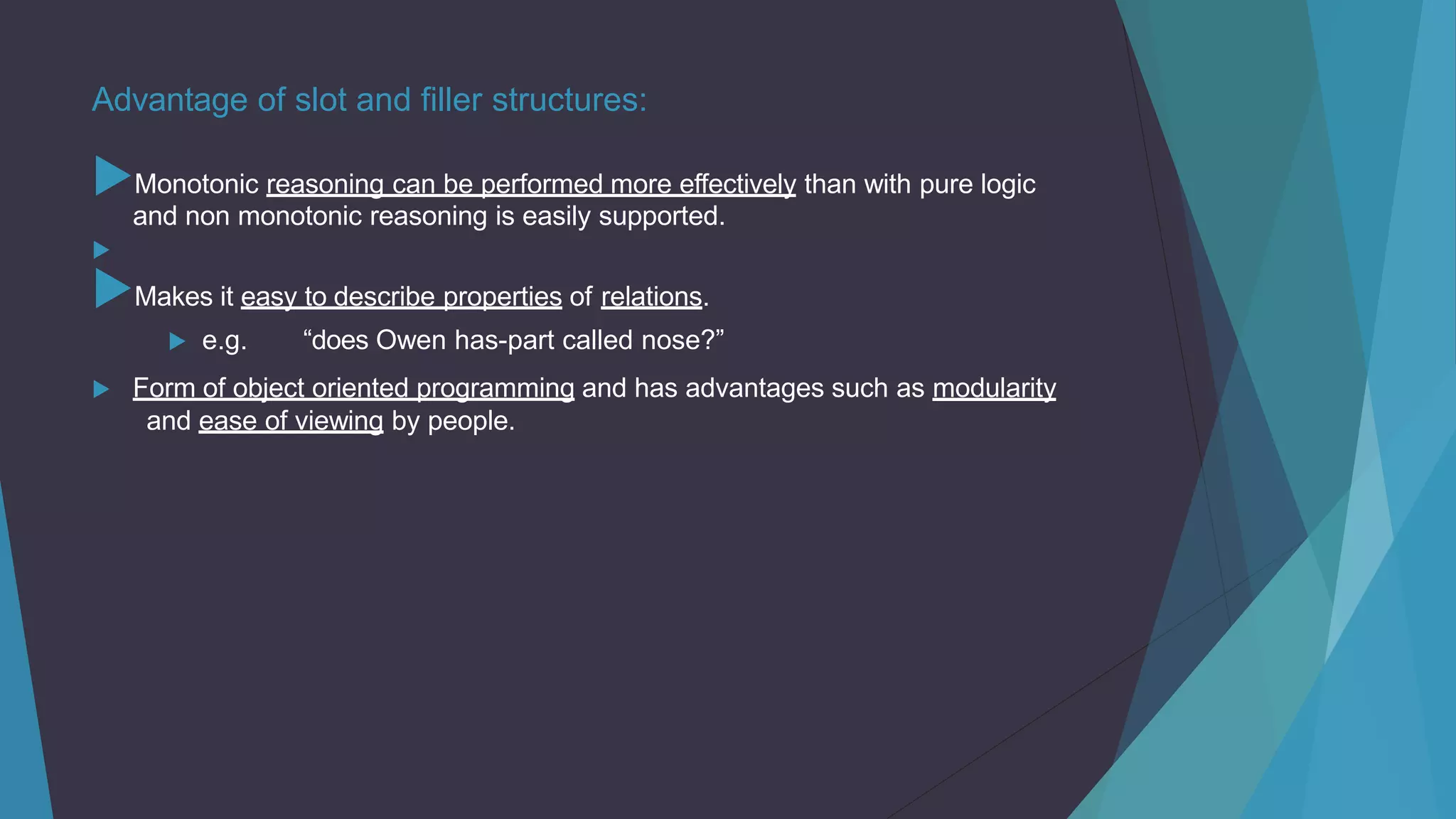 Advantage of slot and filler structures:

Monotonic reasoning can be performed more effectively than with pure logic and non monotonic reasoning is easily supported.

Makes it easy to describe properties of relations.

e.g. “does Owen has-part called nose?”

Form of object oriented programming and has advantages such as modularity and ease of viewing by people.